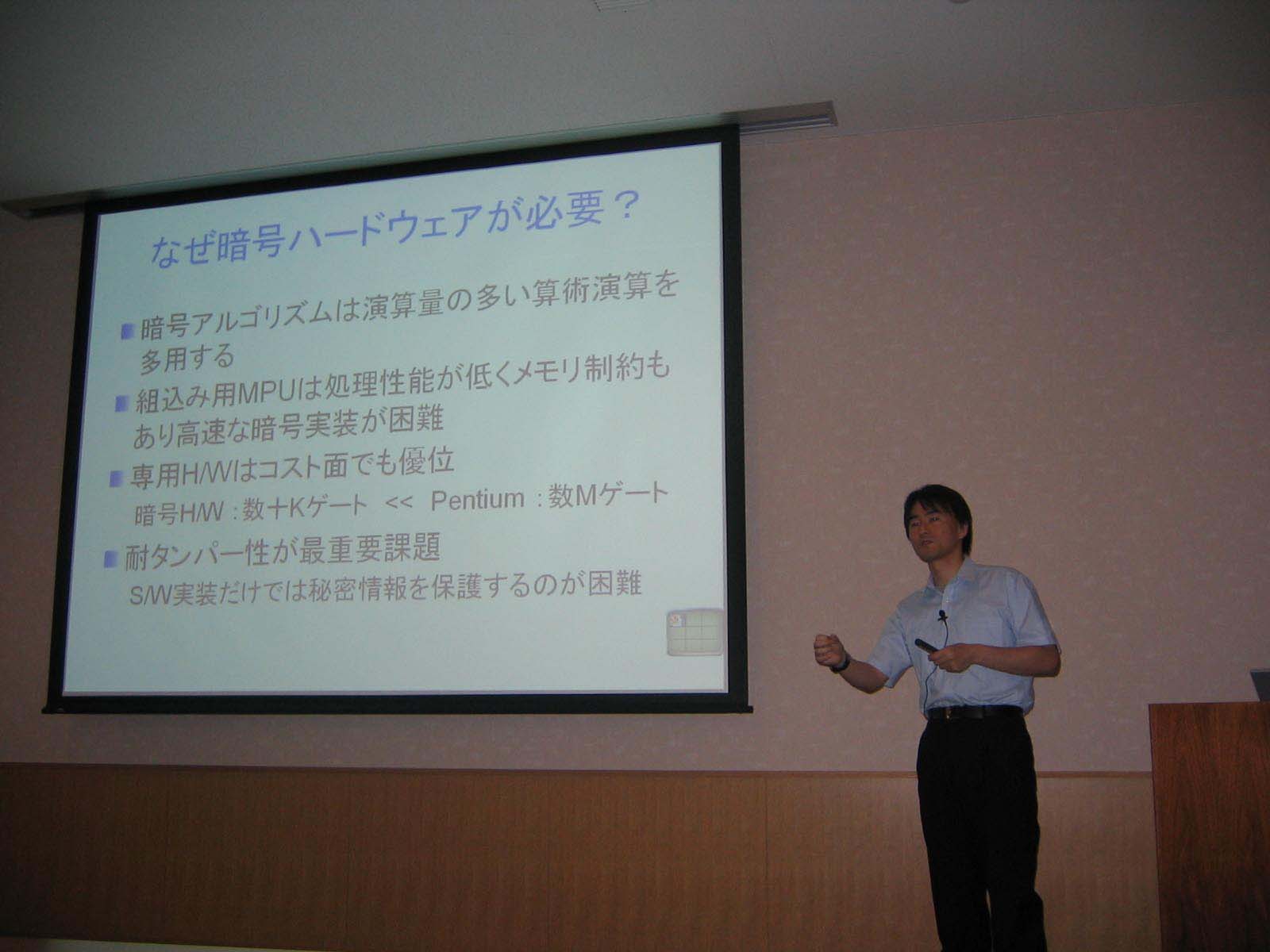 なぜ暗号ハードウェアが必要？

暗号アルゴリズムは演算量の多い算術演算を多用する

組込み用MPUは処理性能が低くメモリ制約もあり高速な暗号実装が困難

専用H/Wはコスト面でも優位
暗号H/W：数十Kゲート << Pentium：数Mゲート

耐タンパー性が最重要課題
S/W実装だけでは秘密情報を保護するのが困難